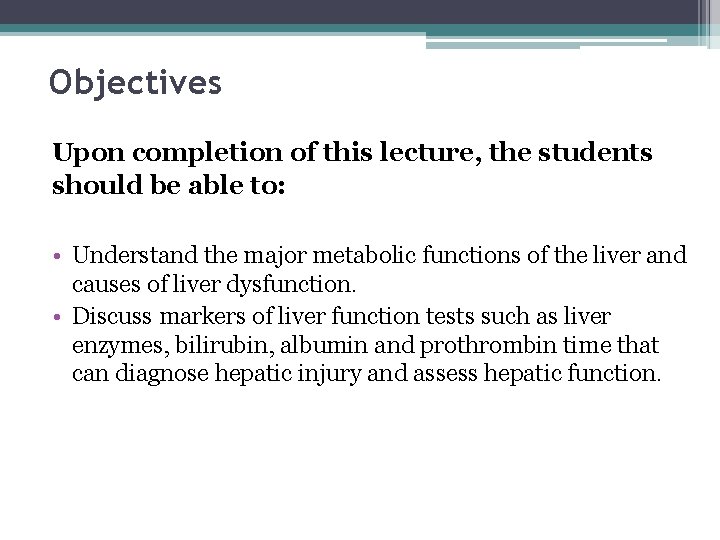 Objectives

Upon completion of this lecture, the students should be able to:

• Understand the major metabolic functions of the liver and causes of liver dysfunction.
• Discuss markers of liver function tests such as liver enzymes, bilirubin, albumin and prothrombin time that can diagnose hepatic injury and assess hepatic function.